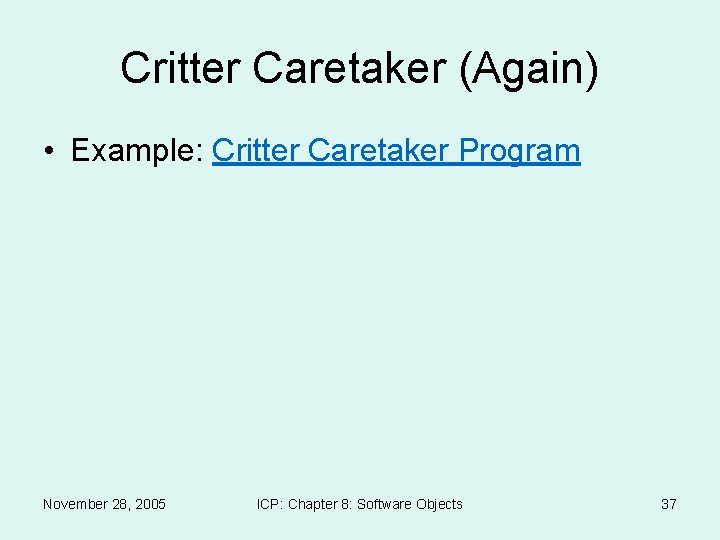 Critter Caretaker (Again)

• Example: Critter Caretaker Program

November 28, 2005

ICP: Chapter 8: Software Objects

37